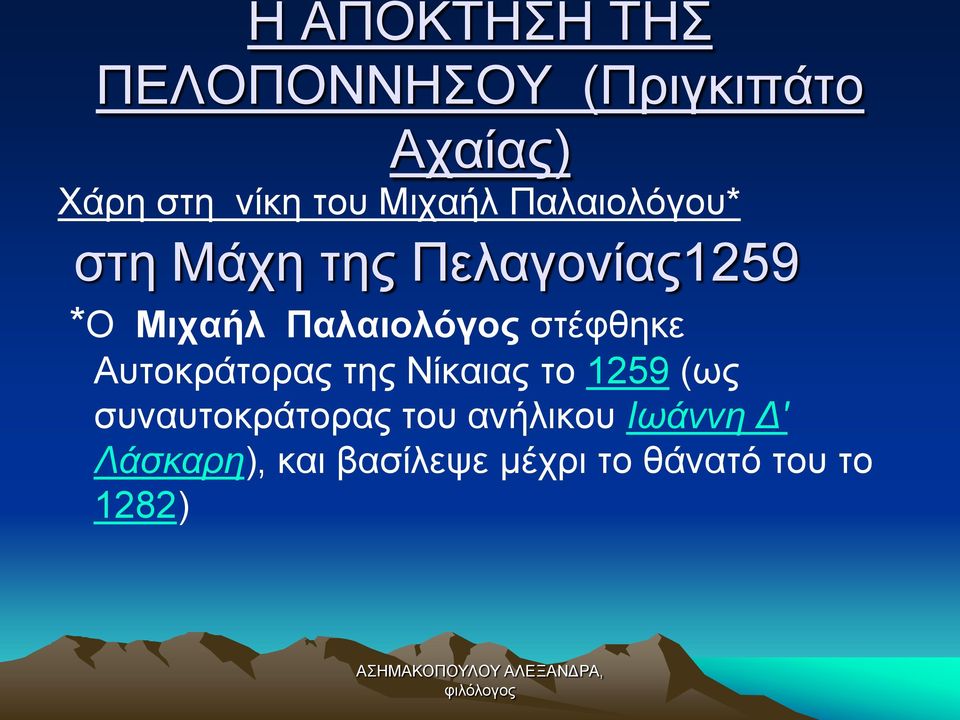 Η ΑΠΟΚΤΗΣΗ ΤΗΣ ΠΕΛΟΠΟΝΝΗΣΟΥ (Πριγκιπάτο Αχαίας)

Χάρη στη νίκη του Μιχαήλ Παλαιολόγου*

στη Μάχη της Πελαγονίας1259

*Ο Μιχαήλ Παλαιολόγος στέφθηκε Αυτοκράτορας της Νίκαιας το 1259 (ως συναυτοκράτορας του ανήλικου Ιωάννη Δ' Λάσκαρη), και βασίλεψε μέχρι το θάνατό του το 1282)

ΑΣΗΜΑΚΟΠΟΥΛΟΥ ΑΛΕΞΑΝΔΡΑ, φιλόλογος